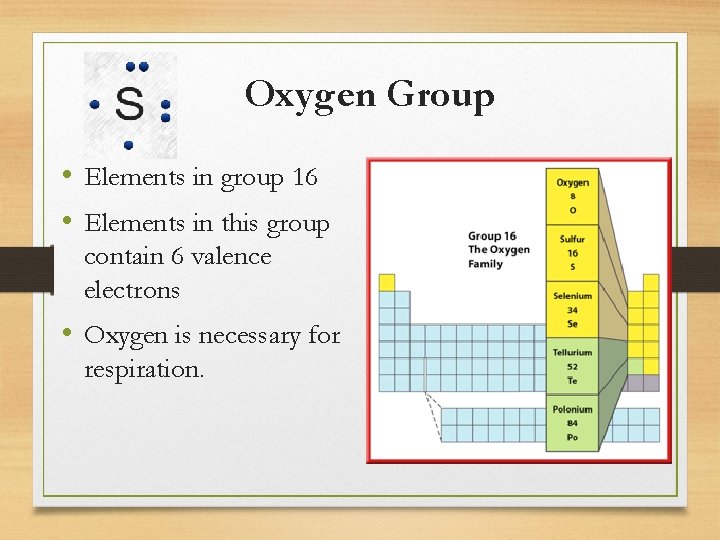 S

Oxygen Group

• Elements in group 16

• Elements in this group contain 6 valence electrons

• Oxygen is necessary for respiration.

Group 16
The Oxygen Family

Oxygen
8
O

Sulfur
16
S

Selenium
34
Se

Tellurium
52
Te

Polonium
84
Po